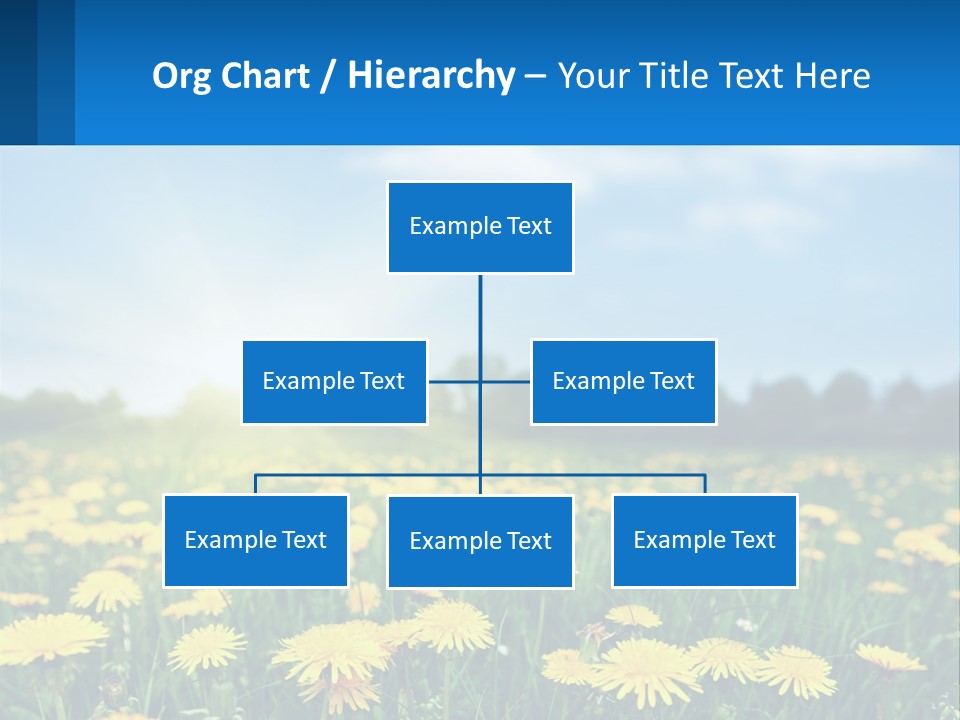 Org Chart / Hierarchy – Your Title Text Here

Example Text

Example Text

Example Text

Example Text

Example Text

Example Text